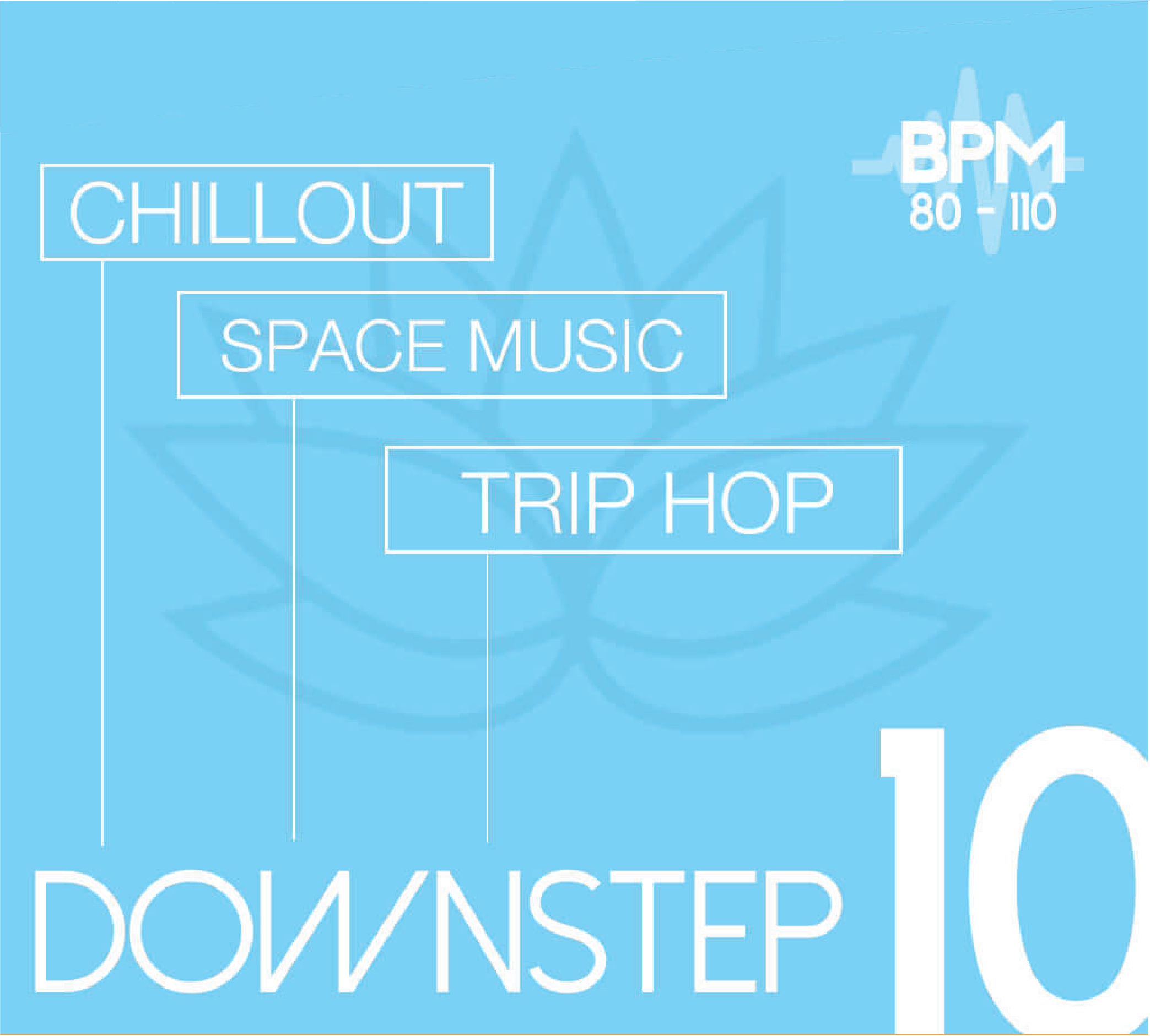 BPM
80 - 110

CHILLOUT

SPACE MUSIC

TRIP HOP

DOWNSTEP 10